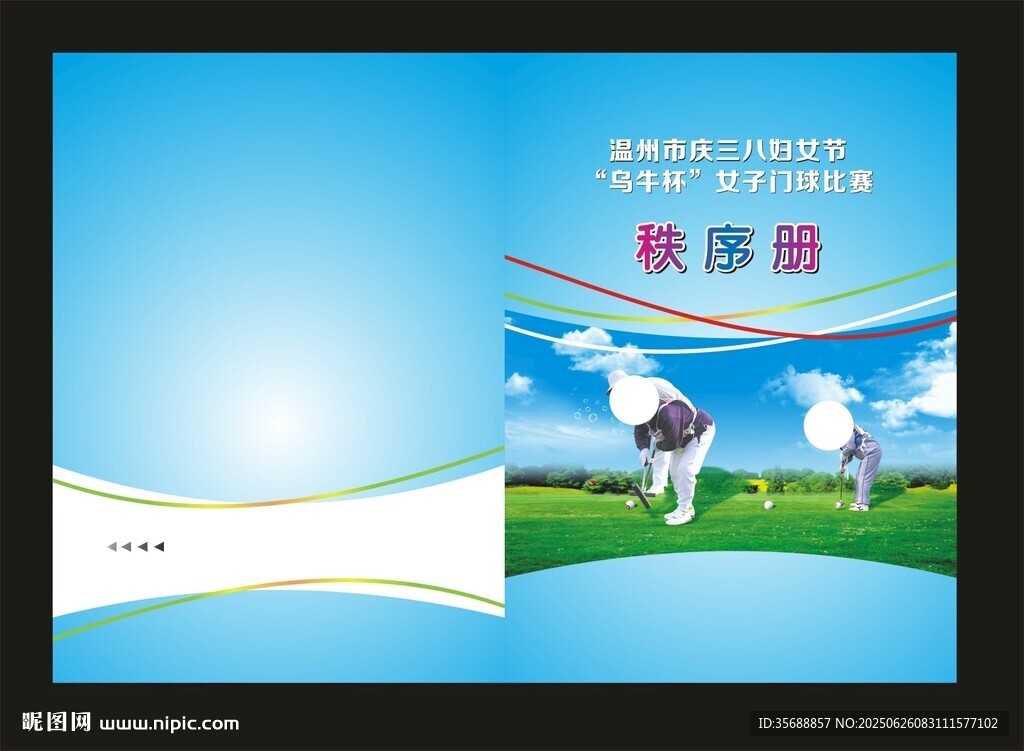 温州市庆三八妇女节
“乌牛杯”女子门球比赛

秩序册

昵图网 www.nipic.com

ID:35688857 NO:20250626083111577102